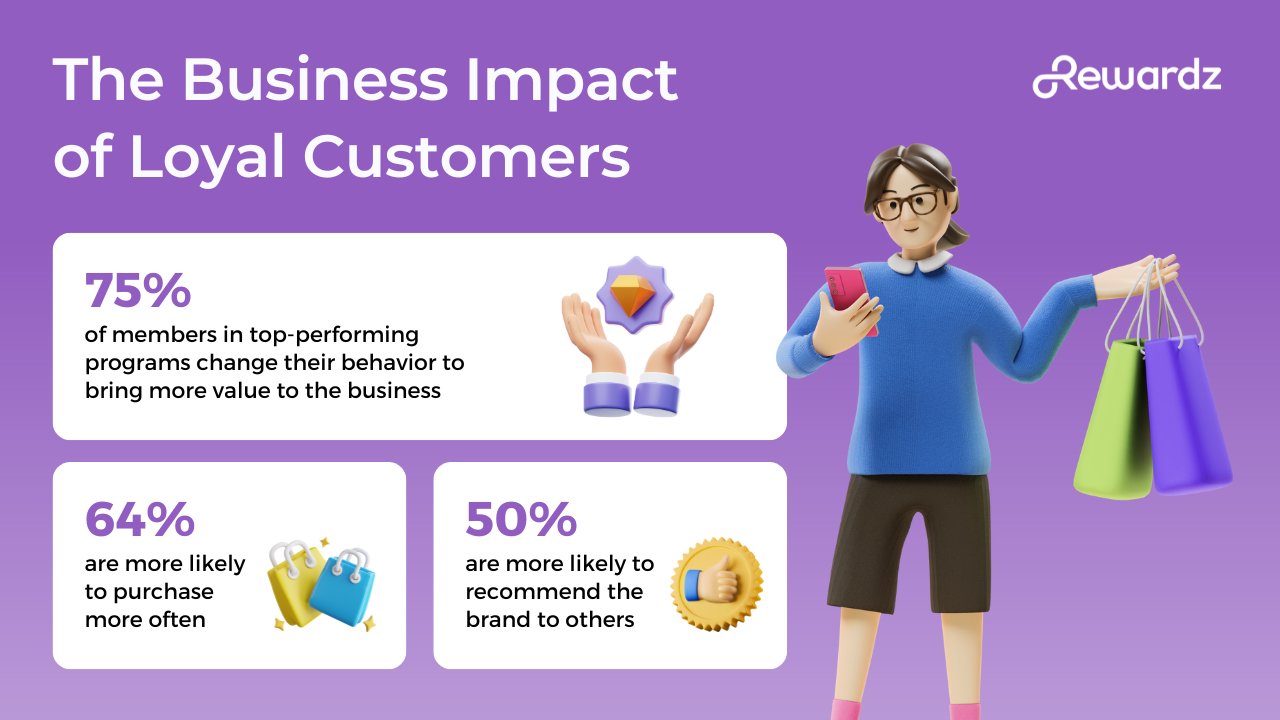 The Business Impact of Loyal Customers

Rewardz

75%
of members in top-performing programs change their behavior to bring more value to the business

64%
are more likely to purchase more often

50%
are more likely to recommend the brand to others